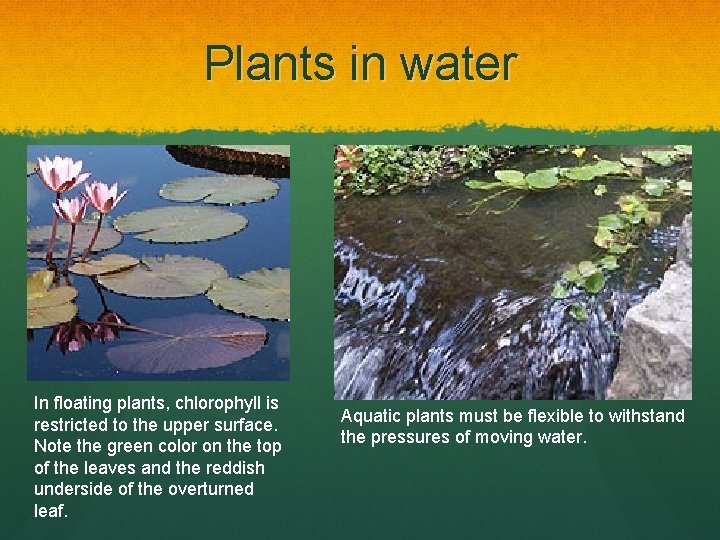 Plants in water

In floating plants, chlorophyll is restricted to the upper surface. Note the green color on the top of the leaves and the reddish underside of the overturned leaf.

Aquatic plants must be flexible to withstand the pressures of moving water.